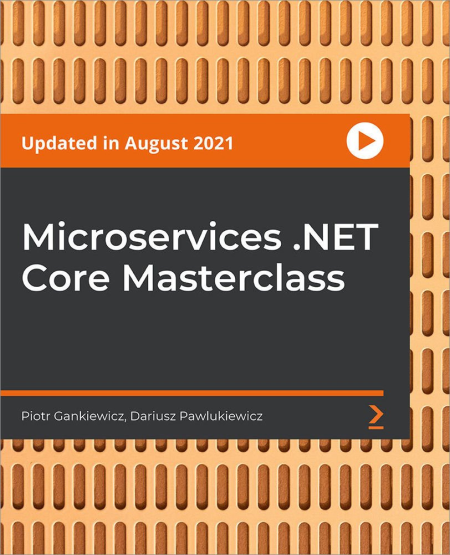 Updated in August 2021

Microservices .NET Core Masterclass

Piotr Gankiewicz, Dariusz Pawlukiewicz